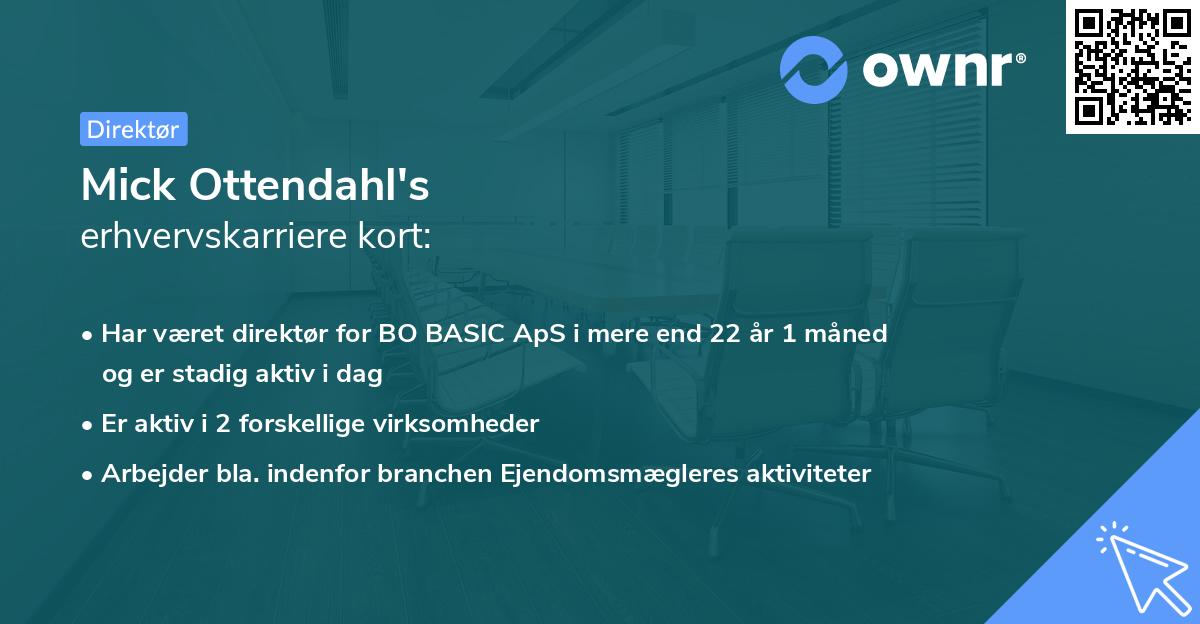 ownr®

Direktør

Mick Ottendahl's
erhvervskarriere kort:

• Har været direktør for BO BASIC ApS i mere end 22 år 1 måned og er stadig aktiv i dag
• Er aktiv i 2 forskellige virksomheder
• Arbejder bla. indenfor branchen Ejendomsmægleres aktiviteter